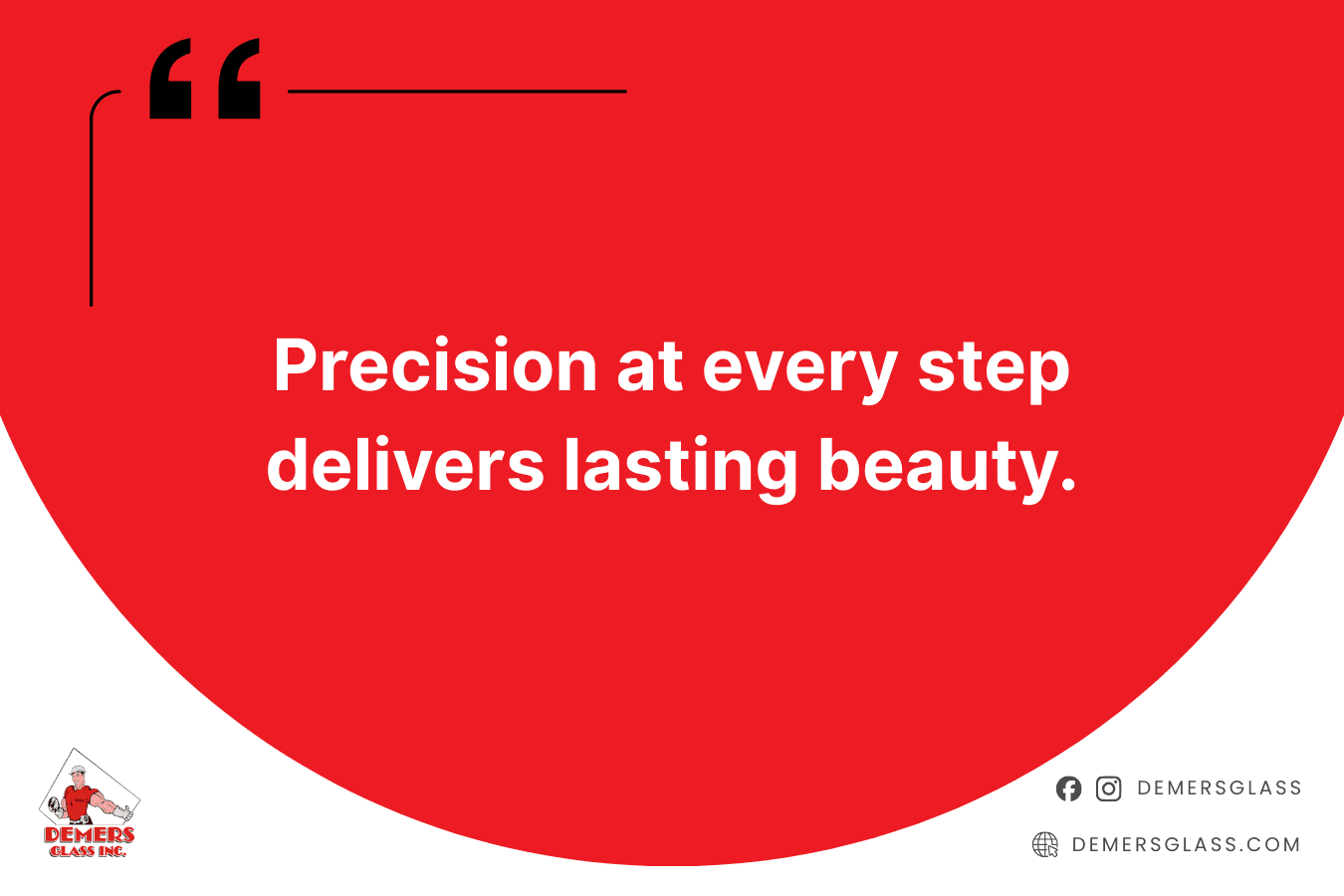 “

Precision at every step delivers lasting beauty.

DEMERS GLASS INC.

DEMERSGLASS

DEMERSGLASS.COM